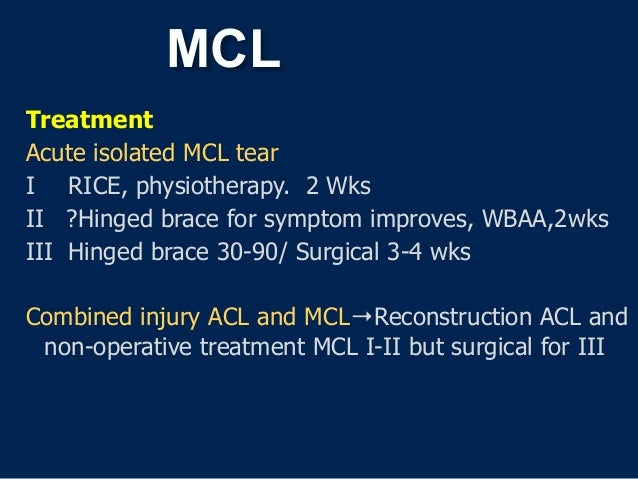 MCL

Treatment
Acute isolated MCL tear
I RICE, physiotherapy. 2 Wks
II ?Hinged brace for symptom improves, WBAA,2wks
III Hinged brace 30-90/ Surgical 3-4 wks

Combined injury ACL and MCL→Reconstruction ACL and non-operative treatment MCL I-II but surgical for III